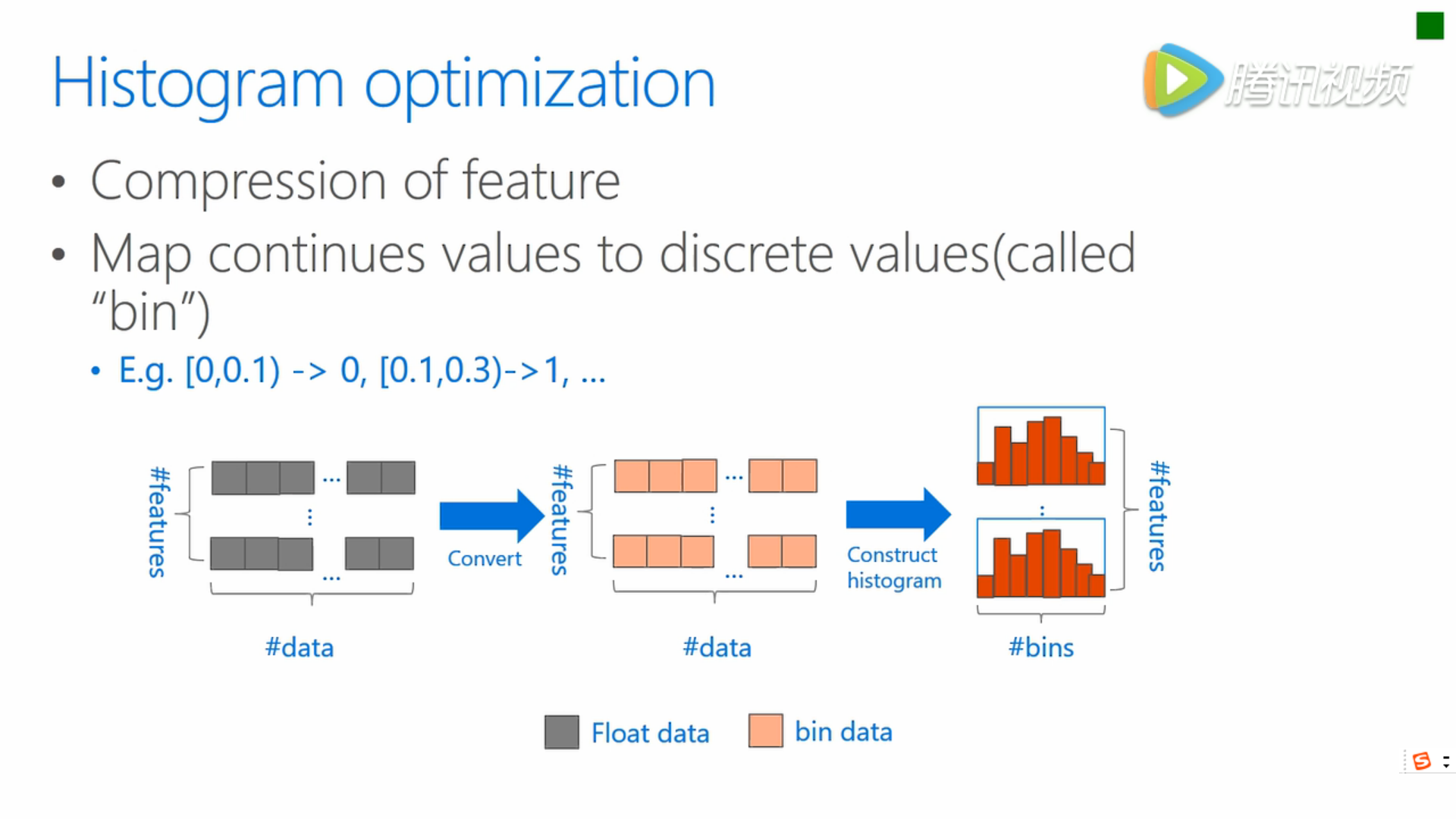 Histogram optimization

腾讯视频

• Compression of feature
• Map continues values to discrete values(called "bin")
  • E.g. [0,0.1) -> 0, [0.1,0.3)->1, ...

#features
...
⋮
...
#data

Convert

#features
...
⋮
...
#data

Construct histogram

⋮
#features
#bins

Float data
bin data